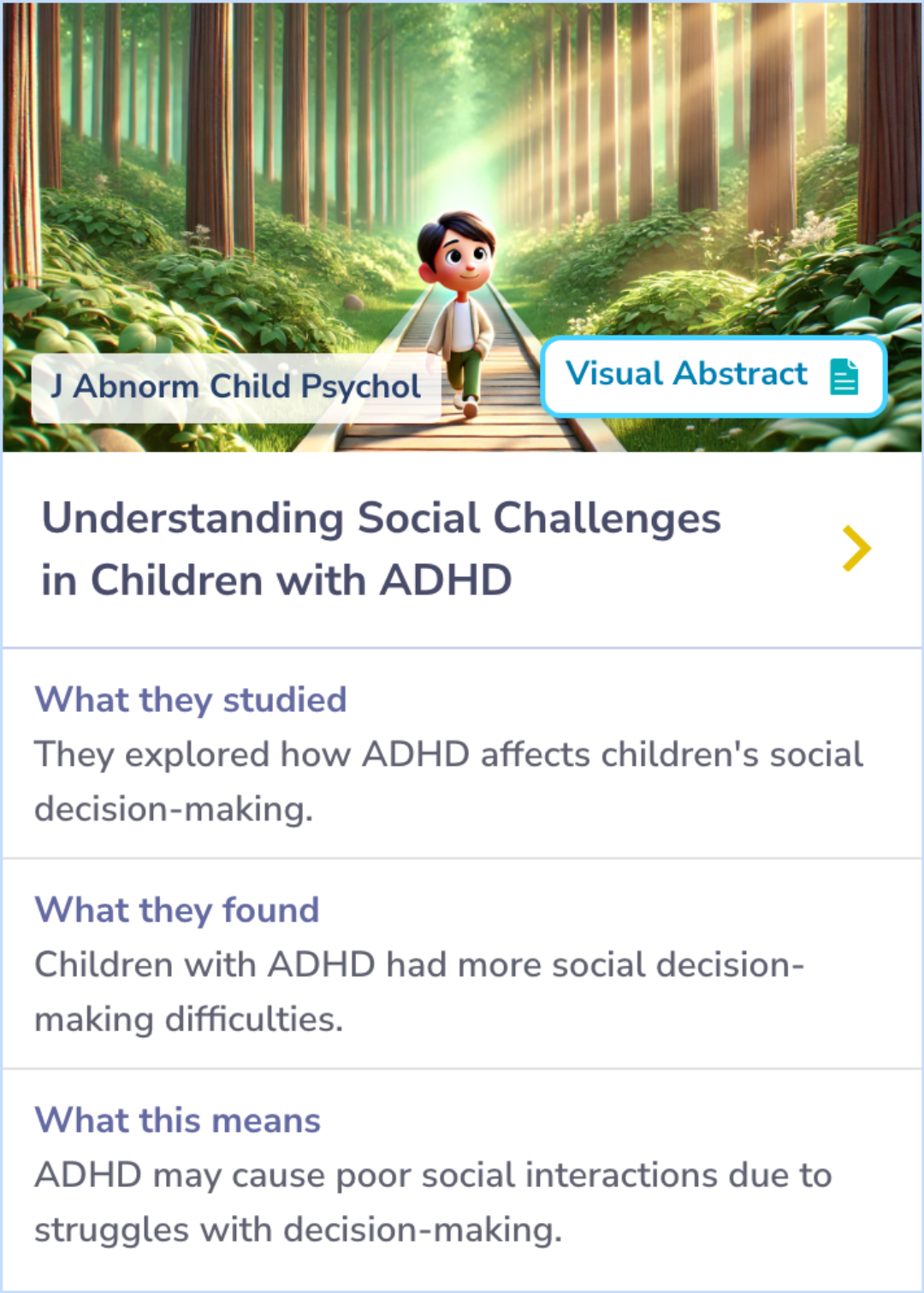 J Abnorm Child Psychol

Visual Abstract

Understanding Social Challenges in Children with ADHD

What they studied
They explored how ADHD affects children's social decision-making.

What they found
Children with ADHD had more social decision-making difficulties.

What this means
ADHD may cause poor social interactions due to struggles with decision-making.